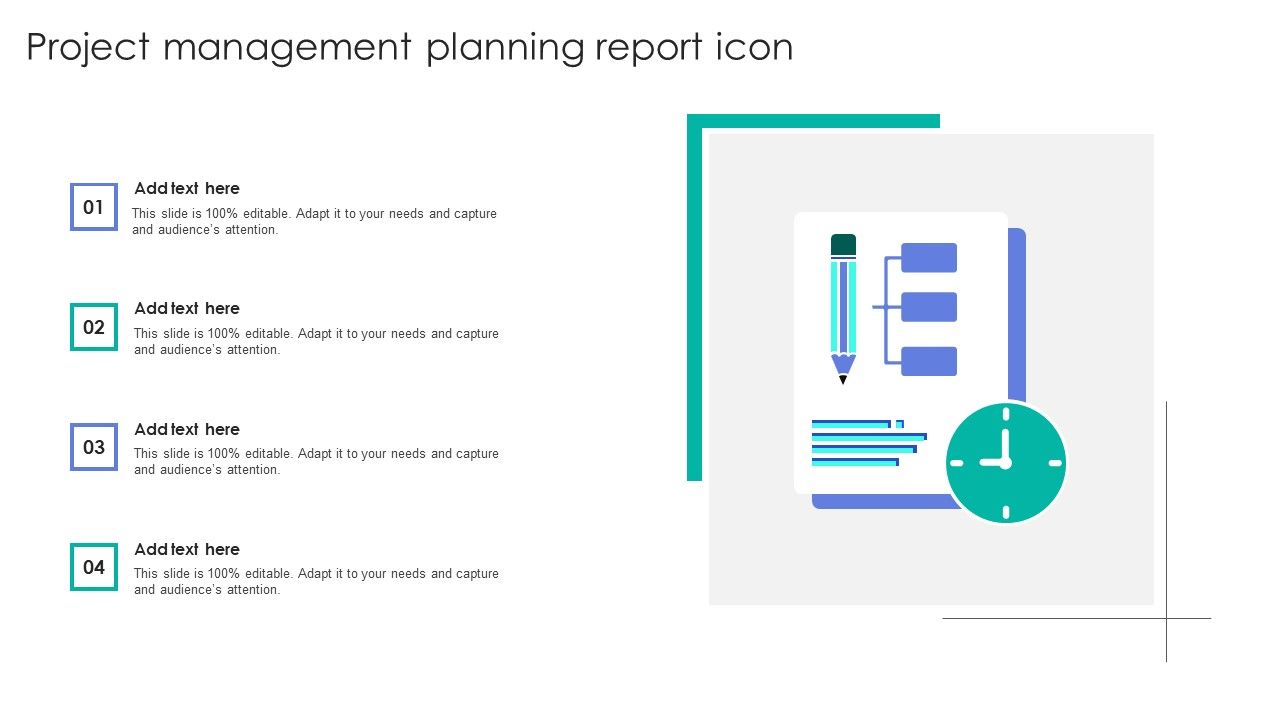 Project management planning report icon

01

Add text here

This slide is 100% editable. Adapt it to your needs and capture and audience's attention.

02

Add text here

This slide is 100% editable. Adapt it to your needs and capture and audience's attention.

03

Add text here

This slide is 100% editable. Adapt it to your needs and capture and audience's attention.

04

Add text here

This slide is 100% editable. Adapt it to your needs and capture and audience's attention.